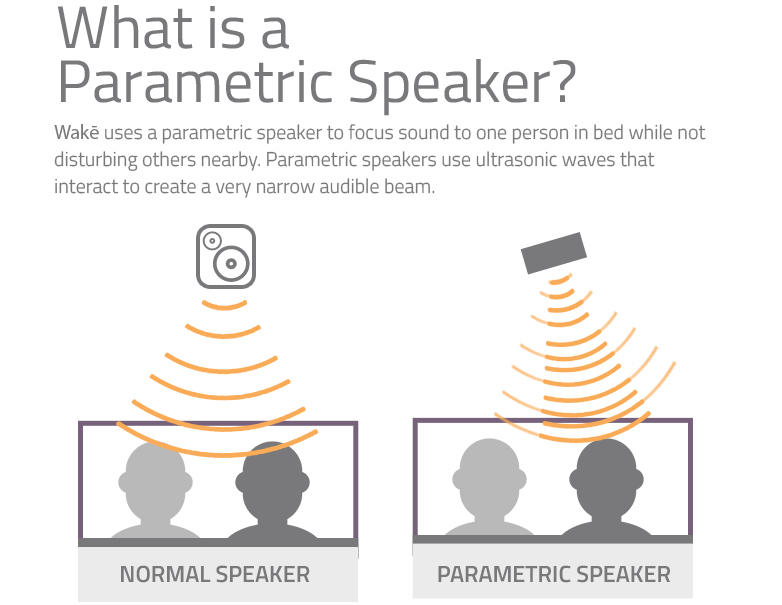 What is a Parametric Speaker?

Wakē uses a parametric speaker to focus sound to one person in bed while not disturbing others nearby. Parametric speakers use ultrasonic waves that interact to create a very narrow audible beam.

NORMAL SPEAKER

PARAMETRIC SPEAKER